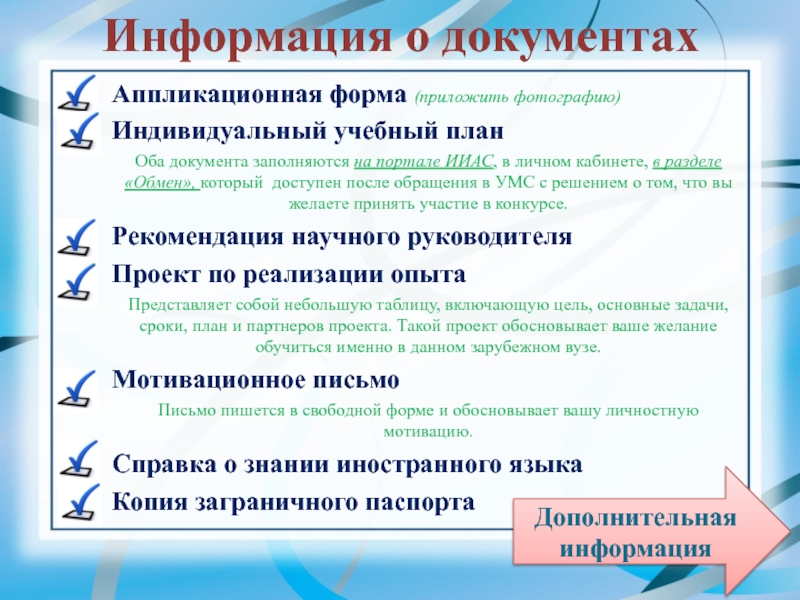 Информация о документах

Аппликационная форма (приложить фотографию)

Индивидуальный учебный план

Оба документа заполняются на портале ИИАС, в личном кабинете, в разделе «Обмен», который доступен после обращения в УМС с решением о том, что вы желаете принять участие в конкурсе.

Рекомендация научного руководителя

Проект по реализации опыта

Представляет собой небольшую таблицу, включающую цель, основные задачи, сроки, план и партнеров проекта. Такой проект обосновывает ваше желание обучиться именно в данном зарубежном вузе.

Мотивационное письмо

Письмо пишется в свободной форме и обосновывает вашу личностную мотивацию.

Справка о знании иностранного языка

Копия заграничного паспорта

Дополнительная информация